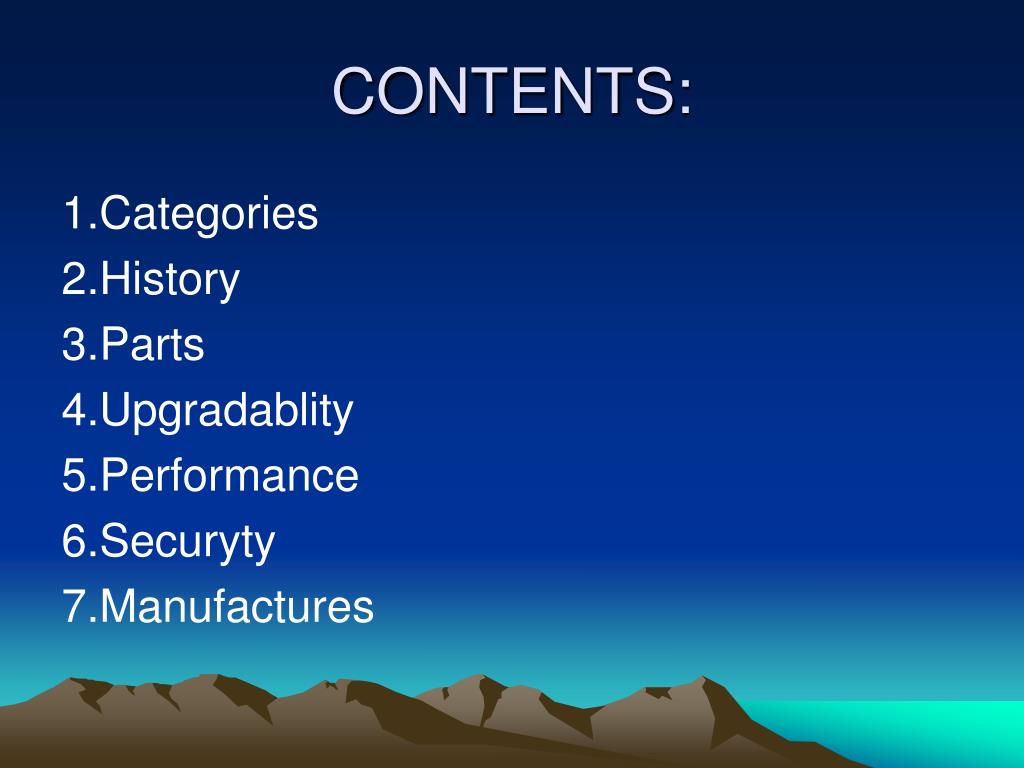 CONTENTS:

1.Categories
2.History
3.Parts
4.Upgradablity
5.Performance
6.Securyty
7.Manufactures